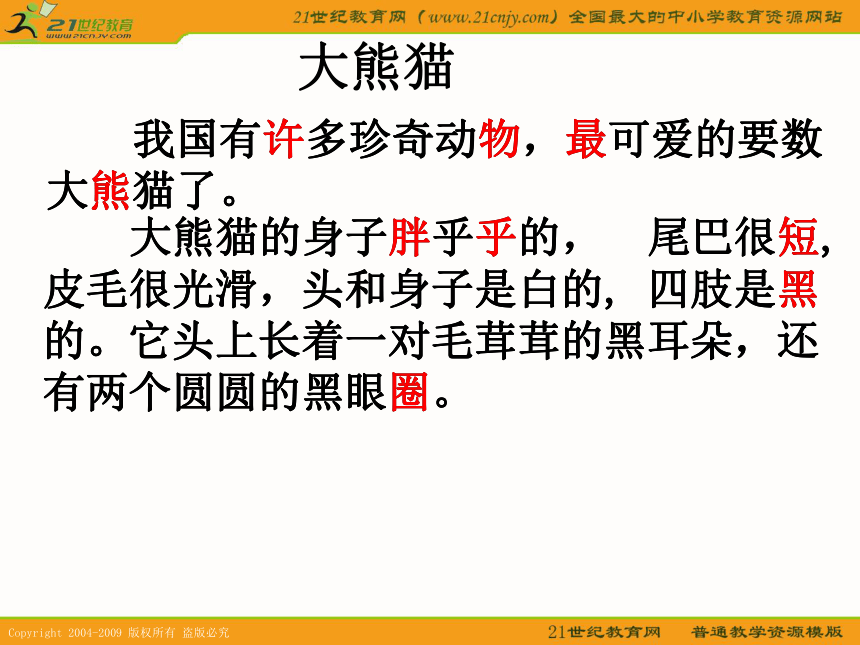 21世纪教育
www.21cnjy.com

21世纪教育网（www.21cnjy.com）全国最大的中小学教育资源网站

大熊猫

我国有许多珍奇动物，最可爱的要数大熊猫了。

大熊猫的身子胖乎乎的，　尾巴很短，皮毛很光滑，头和身子是白的，四肢是黑的。它头上长着一对毛茸茸的黑耳朵，还有两个圆圆的黑眼圈。

Copyright 2004-2009 版权所有 盗版必究

21世纪教育网　普通教学资源模版